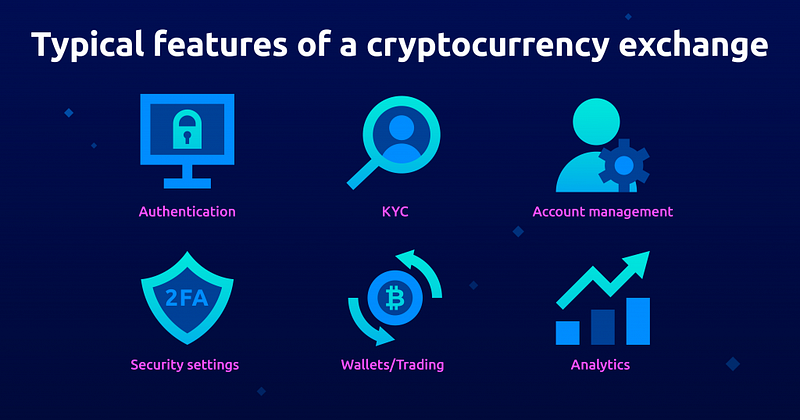 Typical features of a cryptocurrency exchange

Authentication

KYC

Account management

2FA

Security settings

Wallets/Trading

Analytics